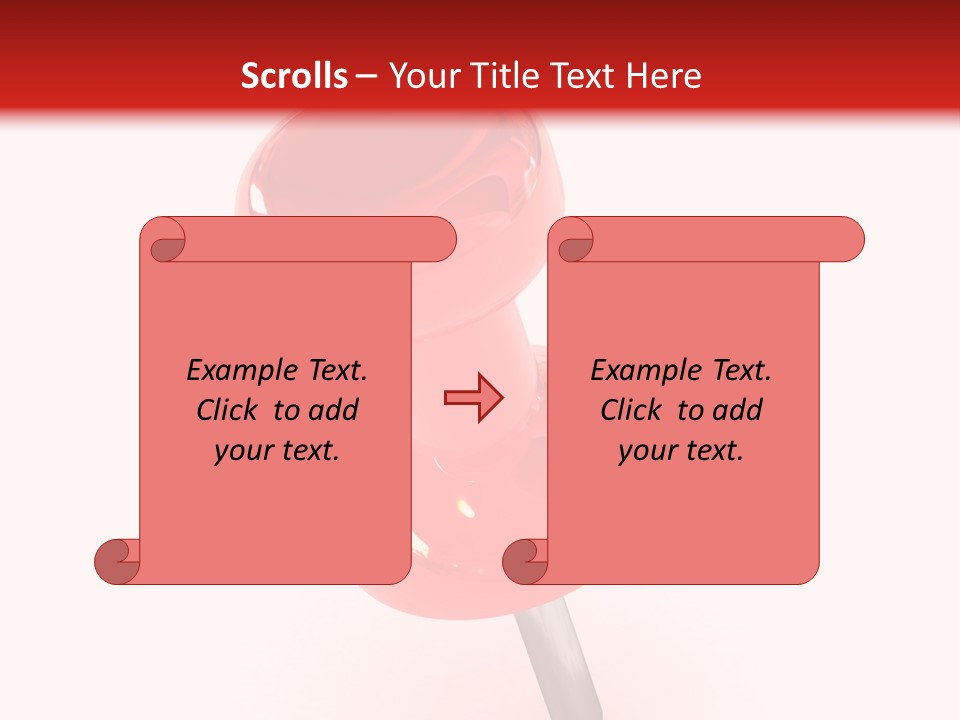 Scrolls – Your Title Text Here

Example Text. Click to add your text.

Example Text. Click to add your text.